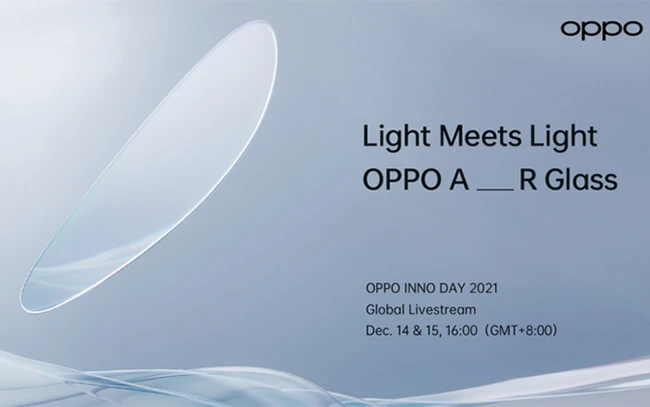 oppo

Light Meets Light
OPPO A __ R Glass

OPPO INNO DAY 2021
Global Livestream
Dec. 14 & 15, 16:00 (GMT+8:00)